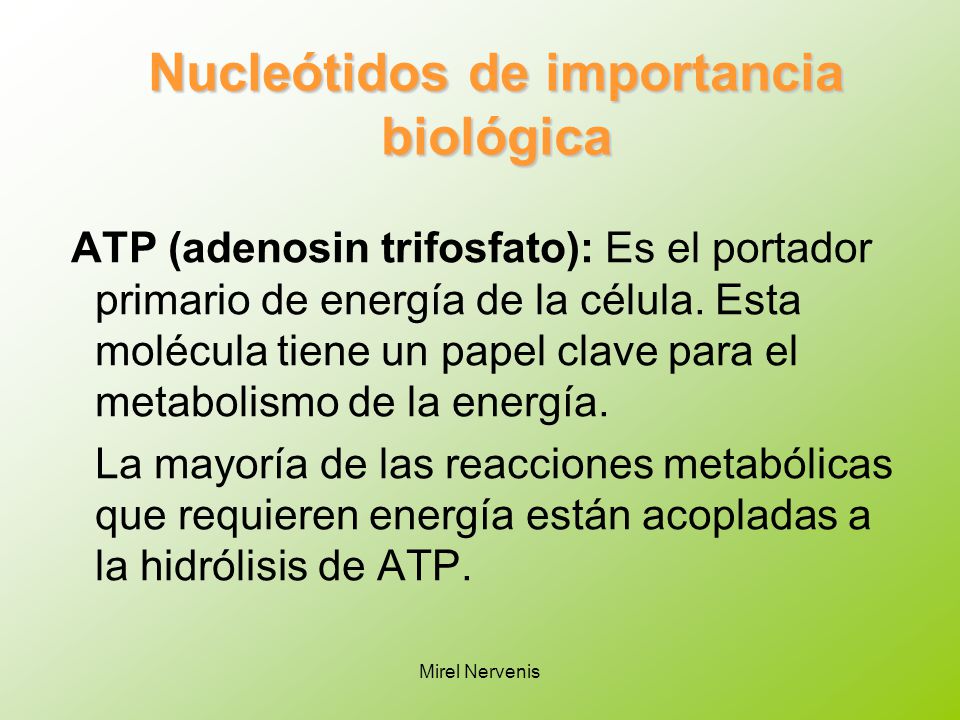 Nucleótidos de importancia biológica

ATP (adenosin trifosfato): Es el portador primario de energía de la célula. Esta molécula tiene un papel clave para el metabolismo de la energía.

La mayoría de las reacciones metabólicas que requieren energía están acopladas a la hidrólisis de ATP.

Mirel Nervenis